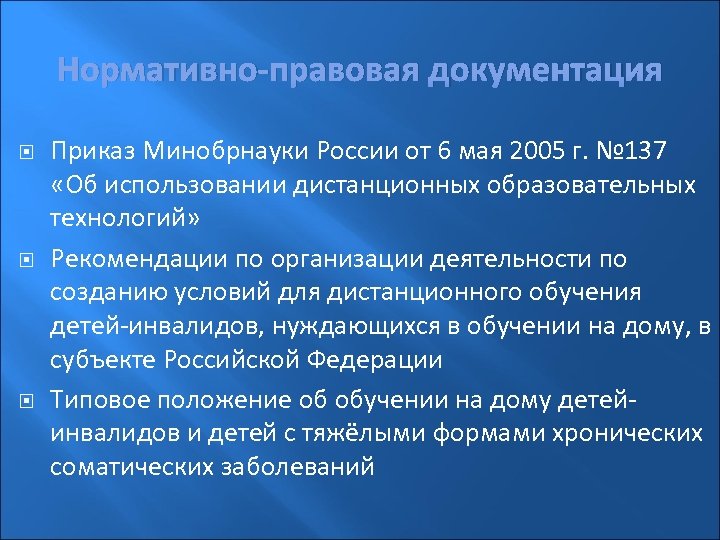 Нормативно-правовая документация

Приказ Минобрнауки России от 6 мая 2005 г. №137 «Об использовании дистанционных образовательных технологий»

Рекомендации по организации деятельности по созданию условий для дистанционного обучения детей-инвалидов, нуждающихся в обучении на дому, в субъекте Российской Федерации

Типовое положение об обучении на дому детей-инвалидов и детей с тяжёлыми формами хронических соматических заболеваний